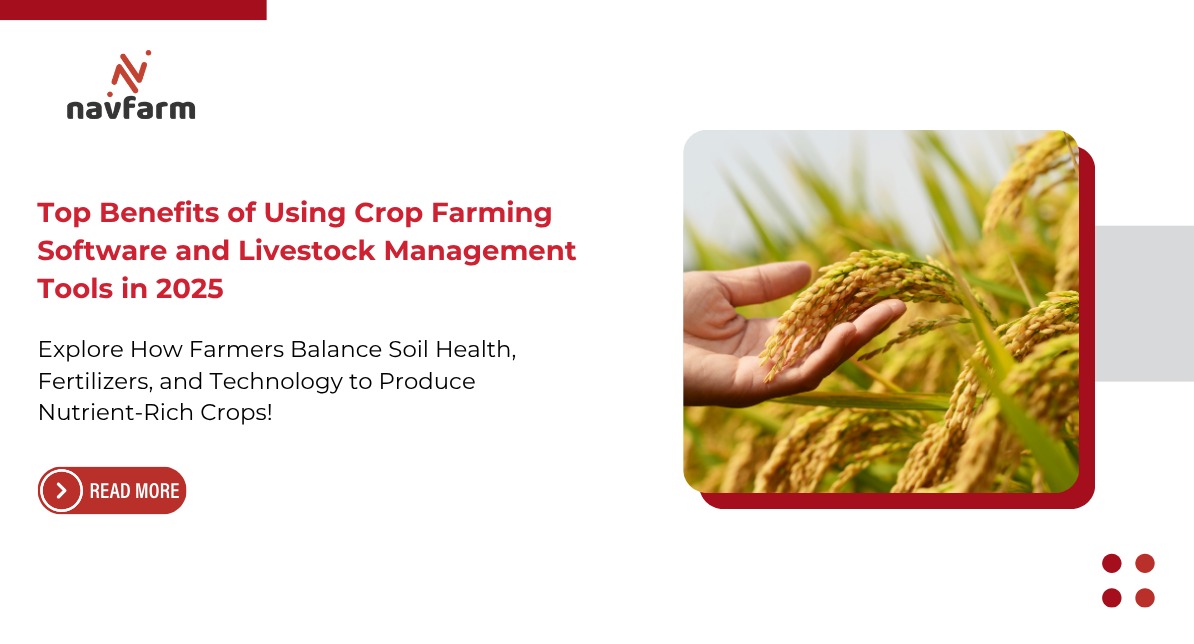 navfarm

Top Benefits of Using Crop Farming Software and Livestock Management Tools in 2025

Explore How Farmers Balance Soil Health, Fertilizers, and Technology to Produce Nutrient-Rich Crops!

READ MORE